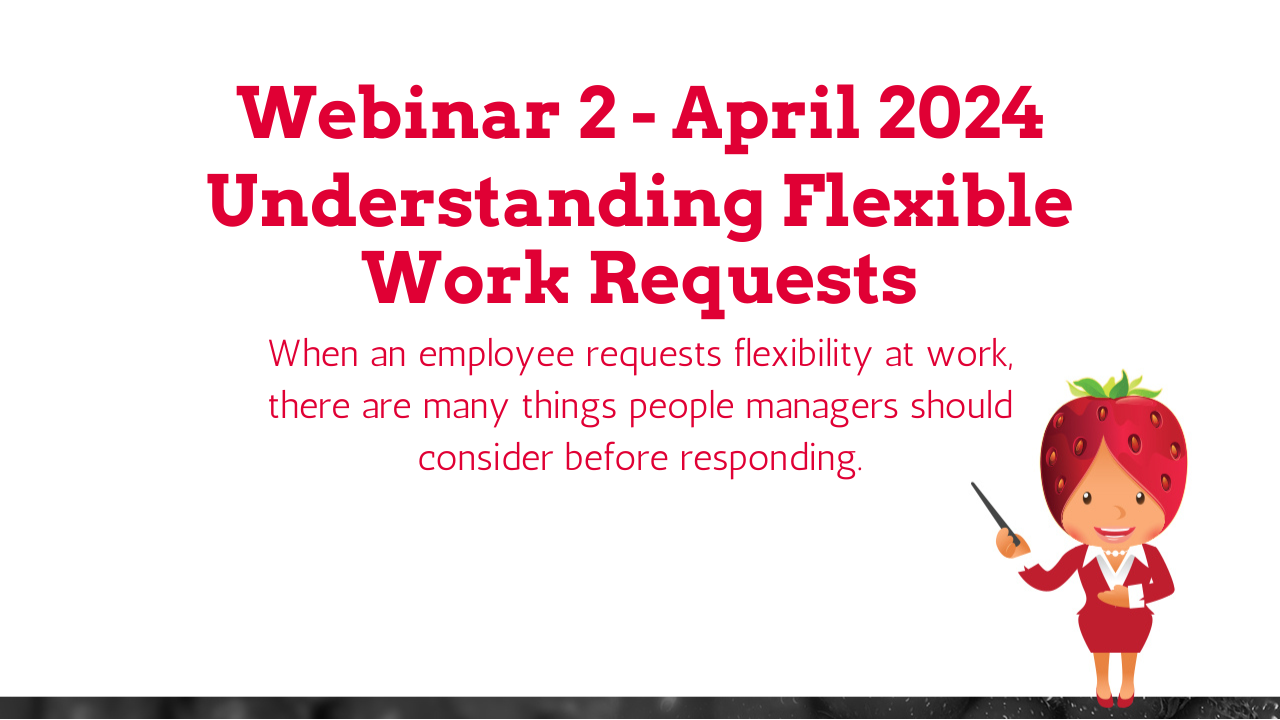 Webinar 2 - April 2024
Understanding Flexible Work Requests

When an employee requests flexibility at work, there are many things people managers should consider before responding.